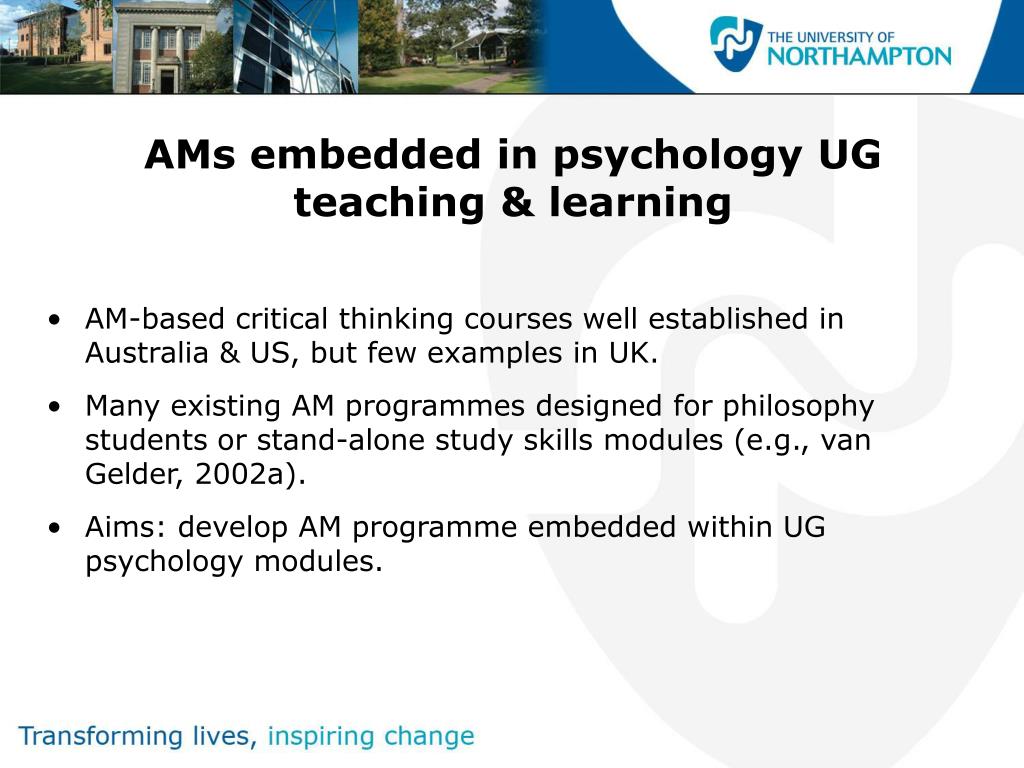 THE UNIVERSITY OF NORTHAMPTON

AMs embedded in psychology UG teaching & learning

• AM-based critical thinking courses well established in Australia & US, but few examples in UK.

• Many existing AM programmes designed for philosophy students or stand-alone study skills modules (e.g., van Gelder, 2002a).

• Aims: develop AM programme embedded within UG psychology modules.

Transforming lives, inspiring change